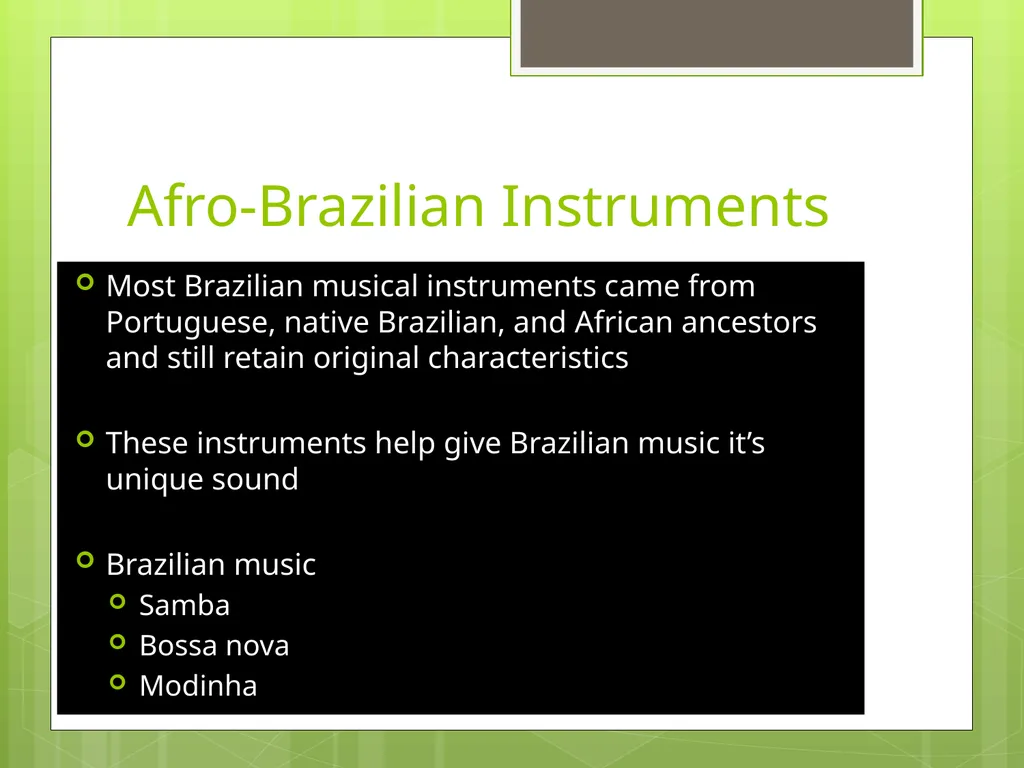 Afro-Brazilian Instruments

Most Brazilian musical instruments came from Portuguese, native Brazilian, and African ancestors and still retain original characteristics

These instruments help give Brazilian music it’s unique sound

Brazilian music
Samba
Bossa nova
Modinha